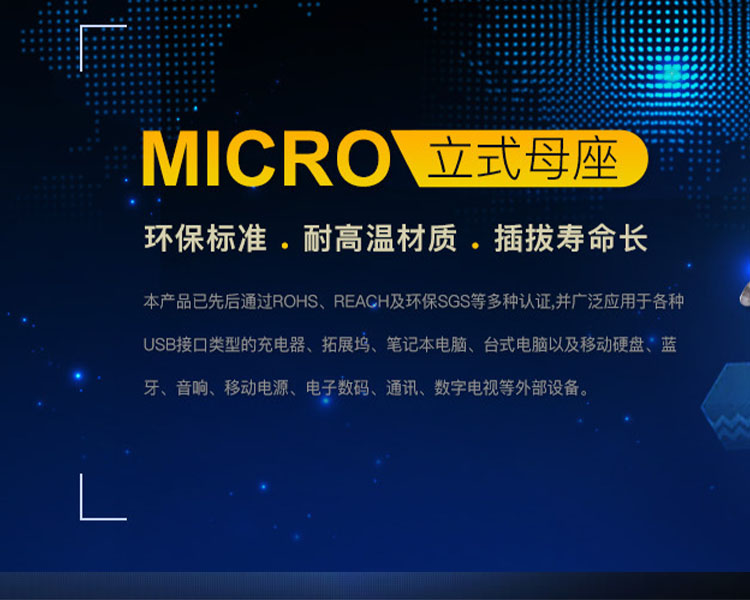 MICRO 立式母座

环保标准 . 耐高温材质 . 插拔寿命长

本产品已先后通过ROHS、REACH及环保SGS等多种认证,并广泛应用于各种USB接口类型的充电器、拓展坞、笔记本电脑、台式电脑以及移动硬盘、蓝牙、音响、移动电源、电子数码、通讯、数字电视等外部设备。